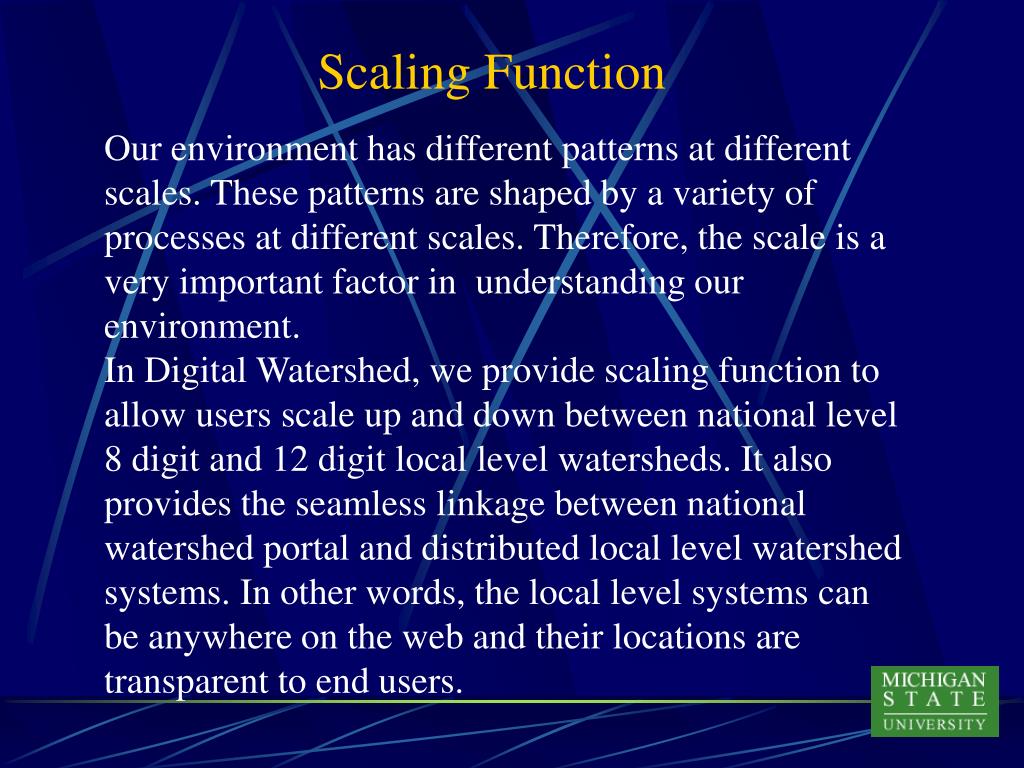 Scaling Function

Our environment has different patterns at different scales. These patterns are shaped by a variety of processes at different scales. Therefore, the scale is a very important factor in understanding our environment.
In Digital Watershed, we provide scaling function to allow users scale up and down between national level 8 digit and 12 digit local level watersheds. It also provides the seamless linkage between national watershed portal and distributed local level watershed systems. In other words, the local level systems can be anywhere on the web and their locations are transparent to end users.

MICHIGAN STATE UNIVERSITY